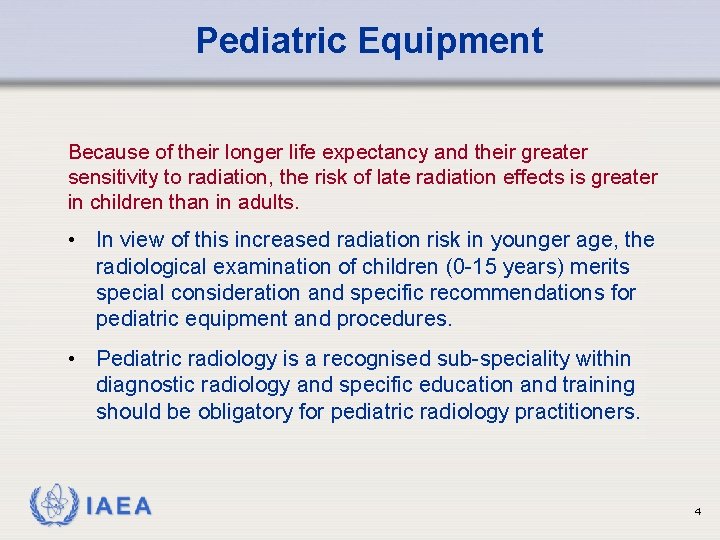 Pediatric Equipment

Because of their longer life expectancy and their greater sensitivity to radiation, the risk of late radiation effects is greater in children than in adults.

• In view of this increased radiation risk in younger age, the radiological examination of children (0-15 years) merits special consideration and specific recommendations for pediatric equipment and procedures.

• Pediatric radiology is a recognised sub-speciality within diagnostic radiology and specific education and training should be obligatory for pediatric radiology practitioners.

IAEA

4